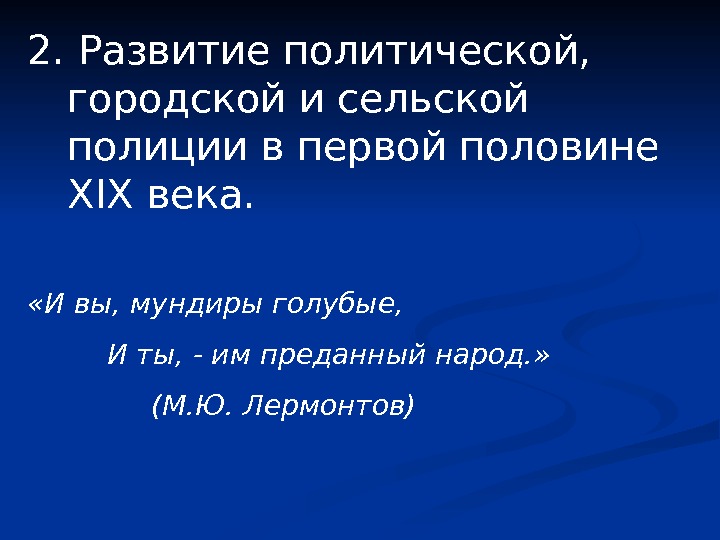 2. Развитие политической, городской и сельской полиции в первой половине XIX века.

«И вы, мундиры голубые,

И ты, - им преданный народ.»

(М.Ю. Лермонтов)